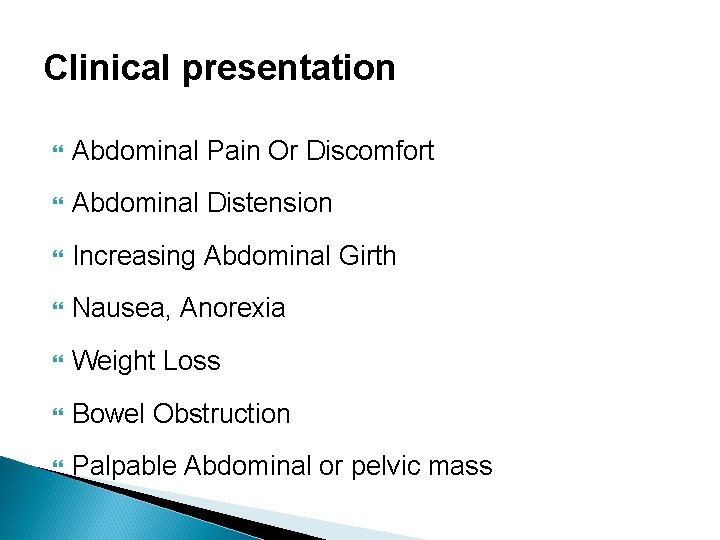 Clinical presentation

- Abdominal Pain Or Discomfort
- Abdominal Distension
- Increasing Abdominal Girth
- Nausea, Anorexia
- Weight Loss
- Bowel Obstruction
- Palpable Abdominal or pelvic mass